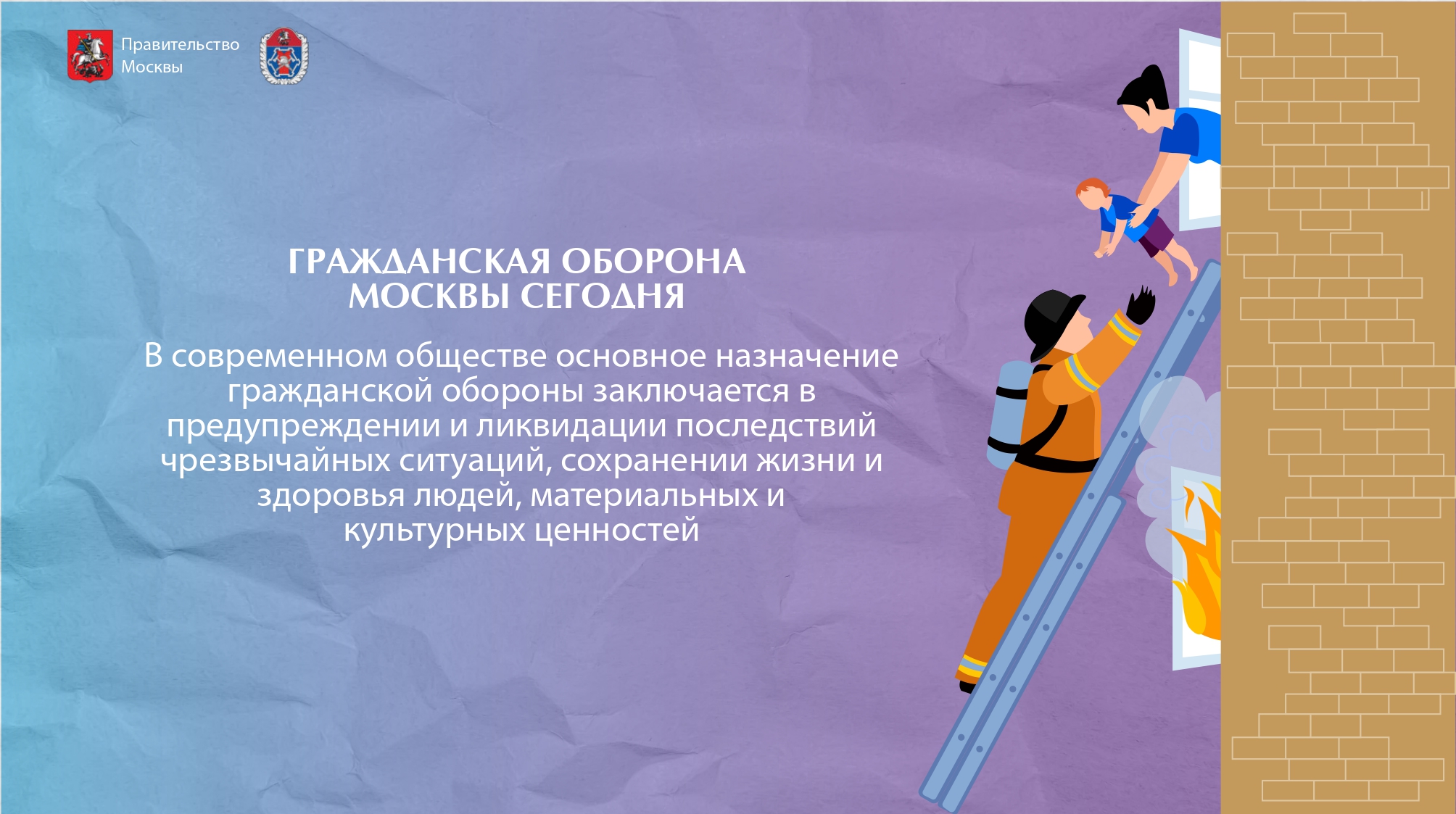 Правительство Москвы

ГРАЖДАНСКАЯ ОБОРОНА МОСКВЫ СЕГОДНЯ

В современном обществе основное назначение гражданской обороны заключается в предупреждении и ликвидации последствий чрезвычайных ситуаций, сохранении жизни и здоровья людей, материальных и культурных ценностей